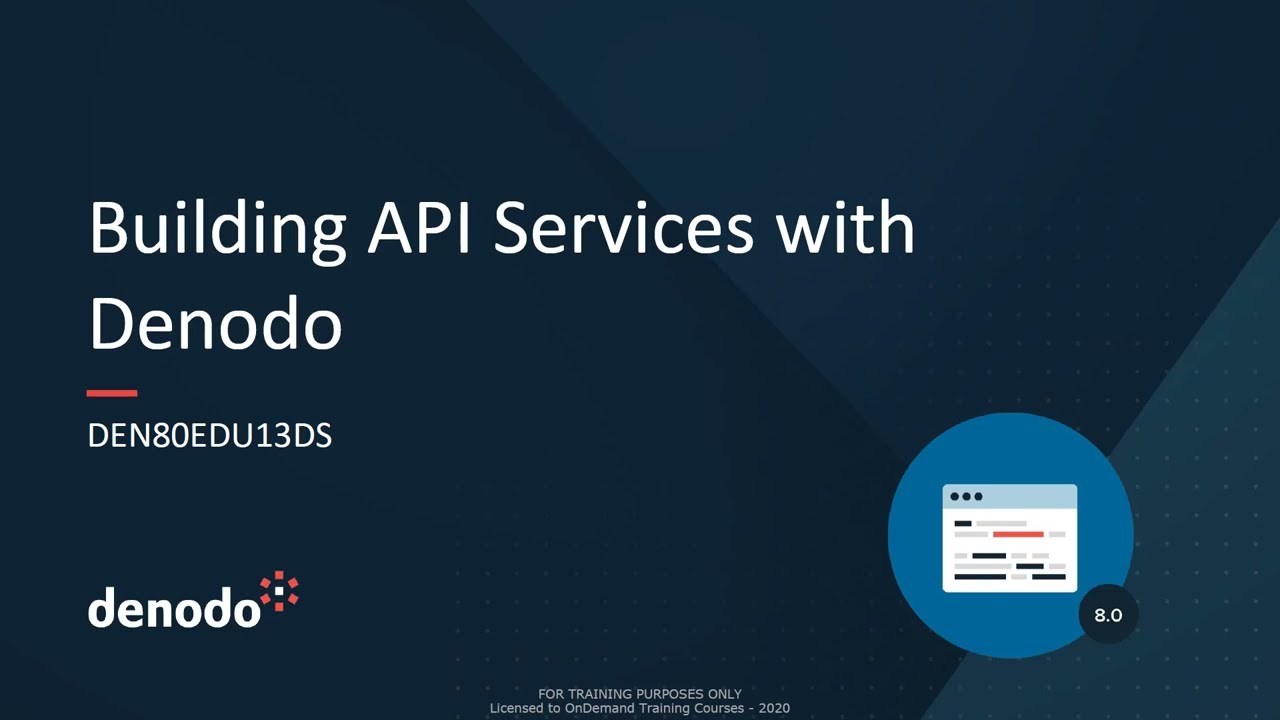 Building API Services with Denodo

DEN80EDU13DS

denodo

8.0

FOR TRAINING PURPOSES ONLY
Licensed to OnDemand Training Courses - 2020